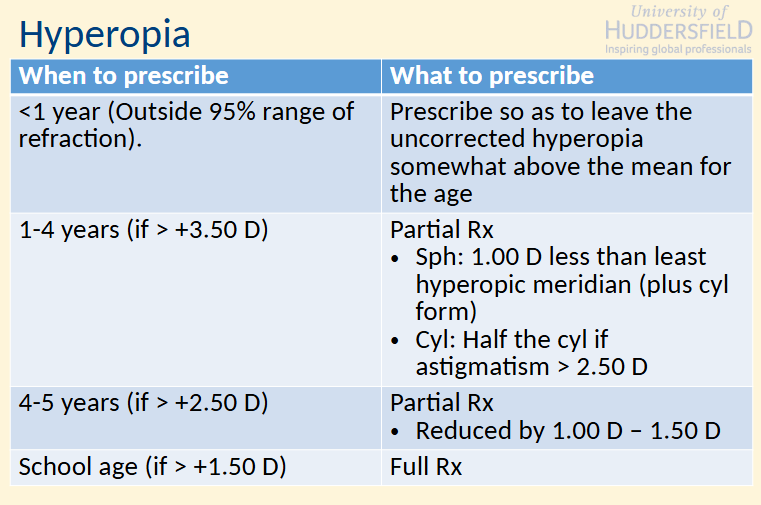 Hyperopia

University of
HUDDERSFIELD
Inspiring global professionals

| When to prescribe | What to prescribe |
|---|---|
| <1 year (Outside 95% range of refraction). | Prescribe so as to leave the uncorrected hyperopia somewhat above the mean for the age |
| 1-4 years (if > +3.50 D) | Partial Rx • Sph: 1.00 D less than least hyperopic meridian (plus cyl form) • Cyl: Half the cyl if astigmatism > 2.50 D |
| 4-5 years (if > +2.50 D) | Partial Rx • Reduced by 1.00 D – 1.50 D |
| School age (if > +1.50 D) | Full Rx |